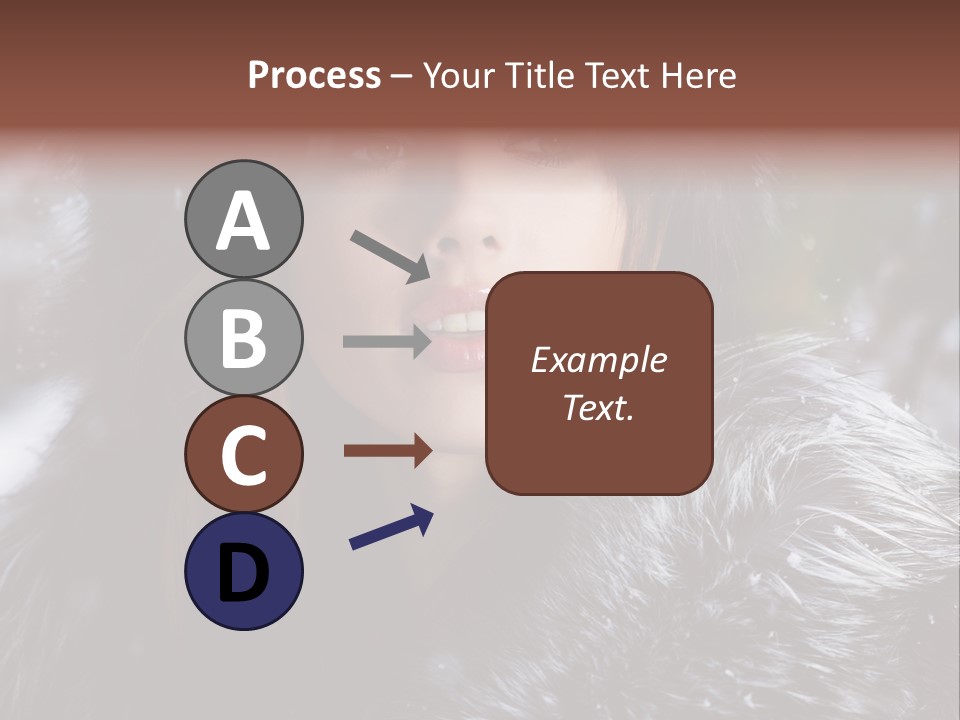 Process – Your Title Text Here

A

B

C

D

Example Text.